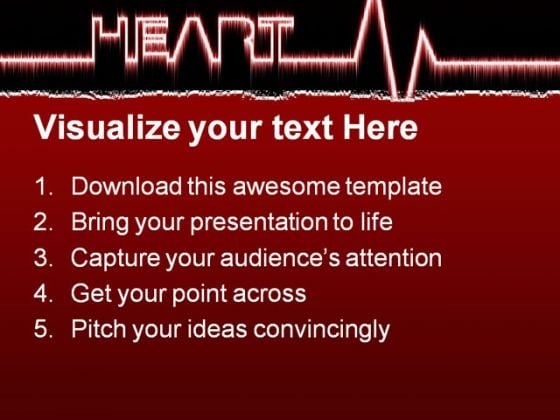 HEART

Visualize your text Here

1. Download this awesome template
2. Bring your presentation to life
3. Capture your audience's attention
4. Get your point across
5. Pitch your ideas convincingly